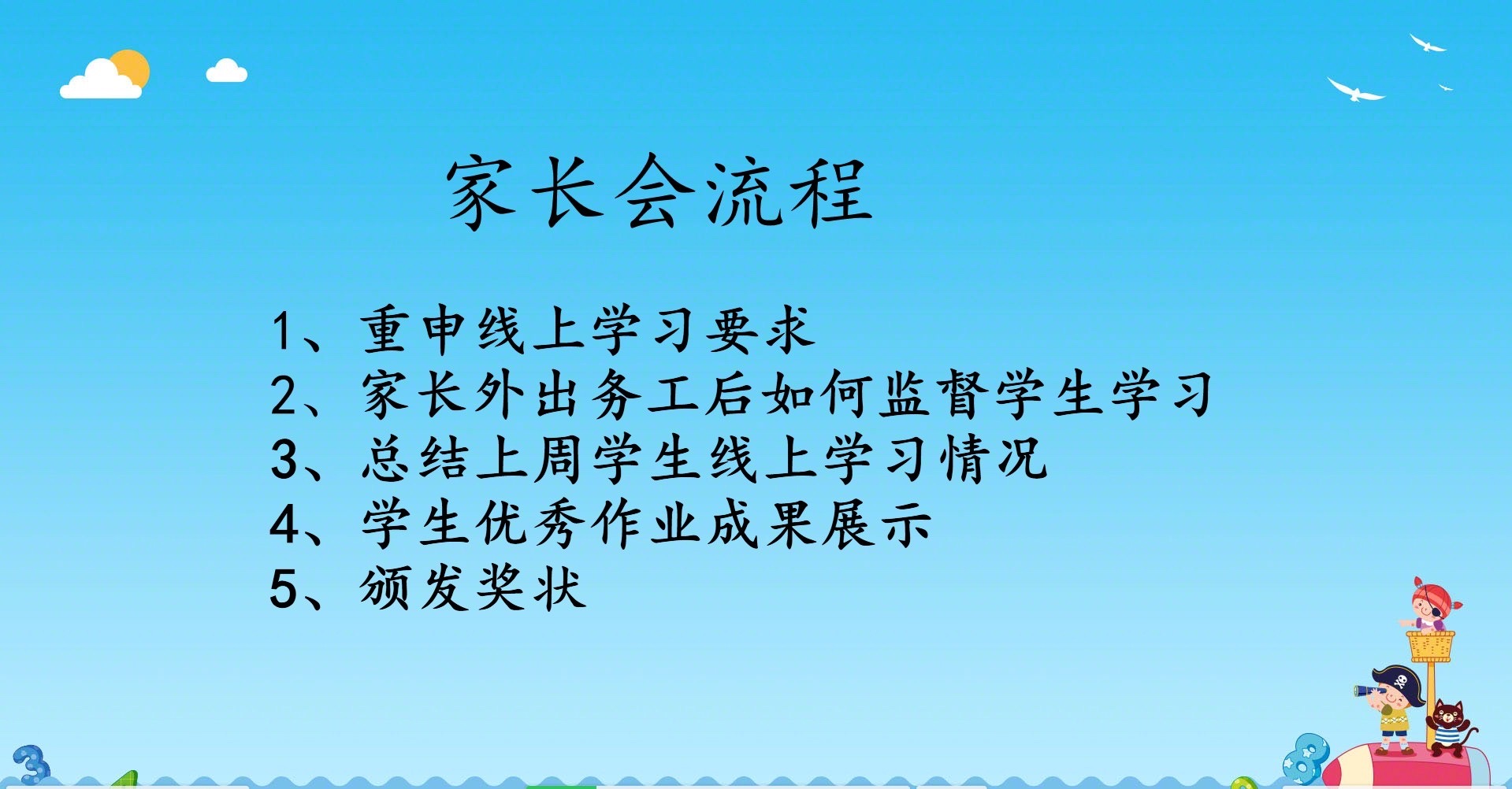 家长会流程

1、重申线上学习要求
2、家长外出务工后如何监督学生学习
3、总结上周学生线上学习情况
4、学生优秀作业成果展示
5、颁发奖状